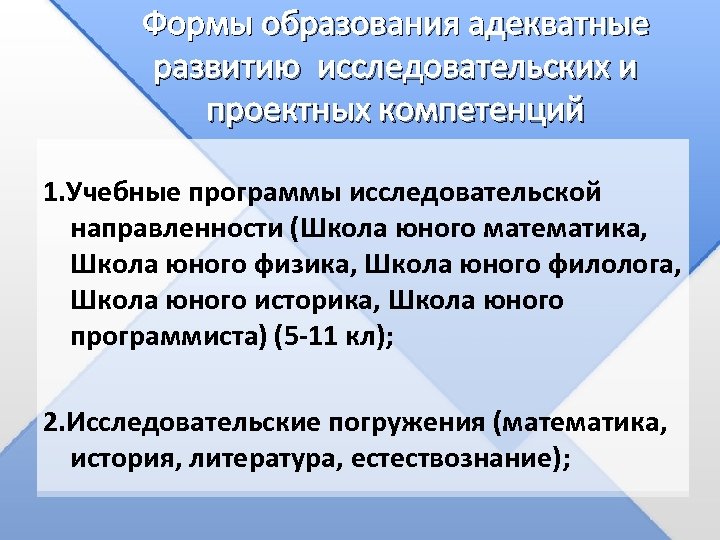 Формы образования адекватные развитию исследовательских и проектных компетенций

1.Учебные программы исследовательской направленности (Школа юного математика, Школа юного физика, Школа юного филолога, Школа юного историка, Школа юного программиста) (5-11 кл);

2.Исследовательские погружения (математика, история, литература, естествознание);